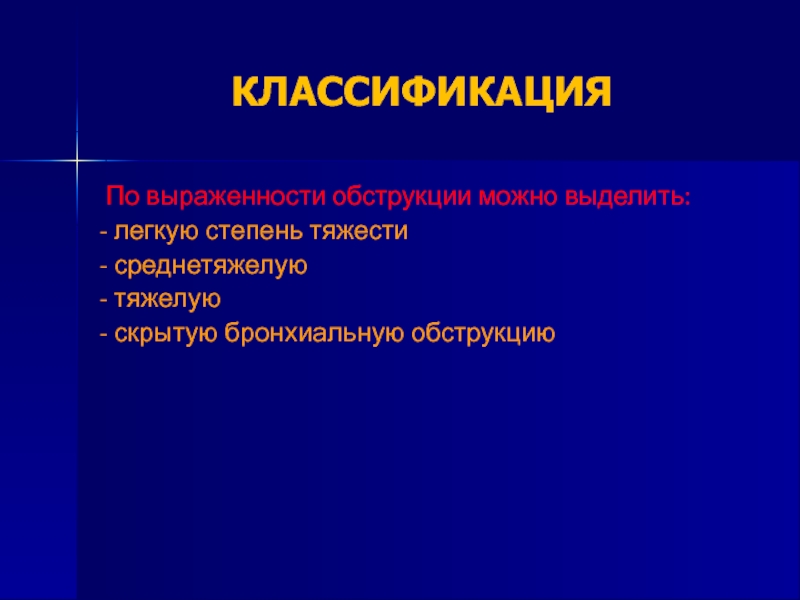 КЛАССИФИКАЦИЯ

По выраженности обструкции можно выделить:
- легкую степень тяжести
- среднетяжелую
- тяжелую
- скрытую бронхиальную обструкцию